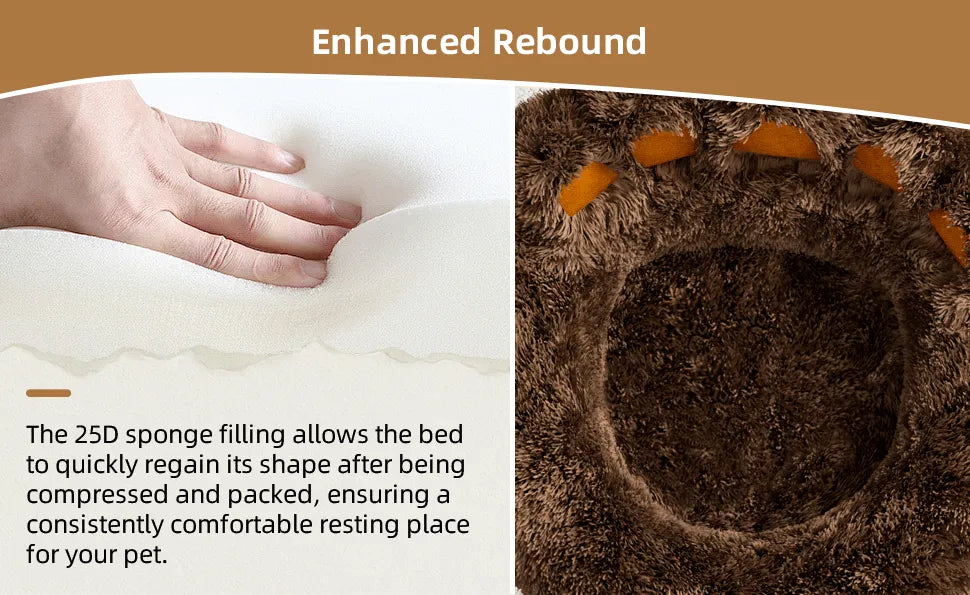 Enhanced Rebound

The 25D sponge filling allows the bed to quickly regain its shape after being compressed and packed, ensuring a consistently comfortable resting place for your pet.